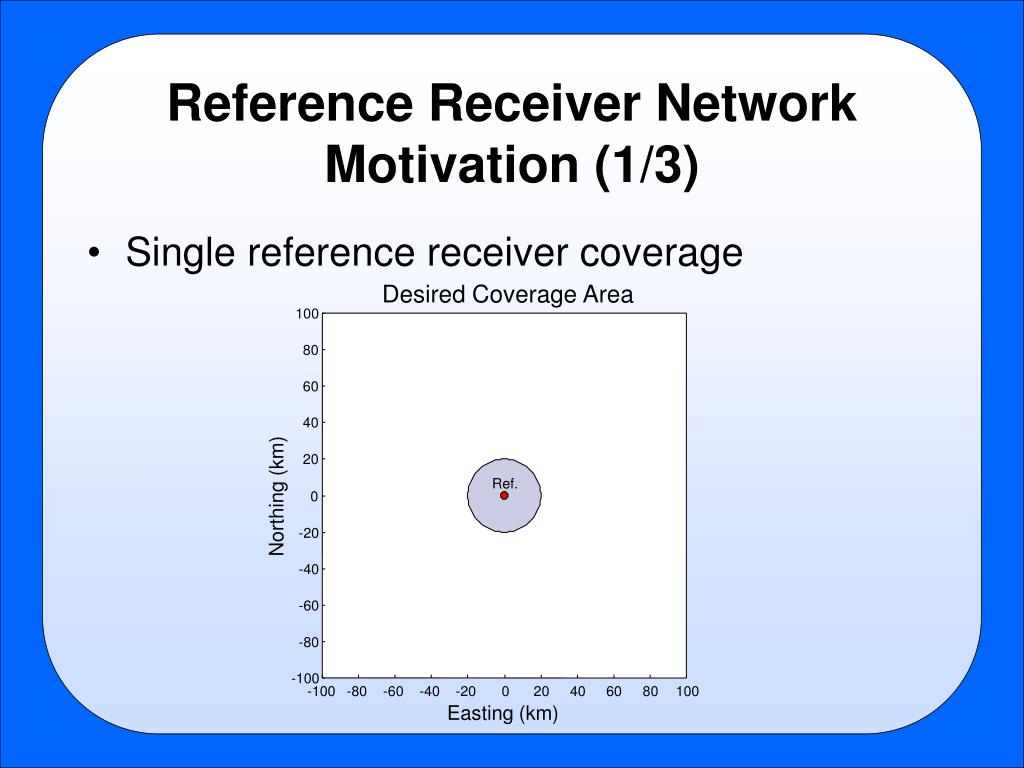 Reference Receiver Network Motivation (1/3)

• Single reference receiver coverage

Desired Coverage Area

100
80
60
40
20
0
-20
-40
-60
-80
-100

Northing (km)

Ref.

-100 -80 -60 -40 -20 0 20 40 60 80 100

Easting (km)